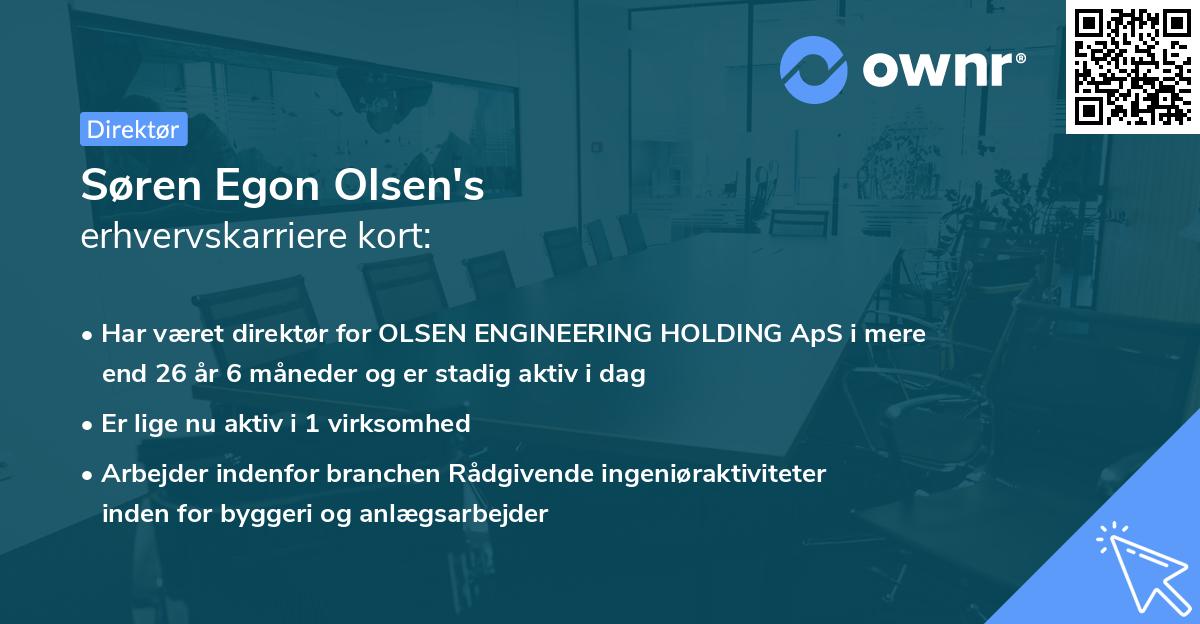 ownr®

Direktør

Søren Egon Olsen's
erhvervskarriere kort:

• Har været direktør for OLSEN ENGINEERING HOLDING ApS i mere end 26 år 6 måneder og er stadig aktiv i dag

• Er lige nu aktiv i 1 virksomhed

• Arbejder indenfor branchen Rådgivende ingeniøraktiviteter inden for byggeri og anlægsarbejder